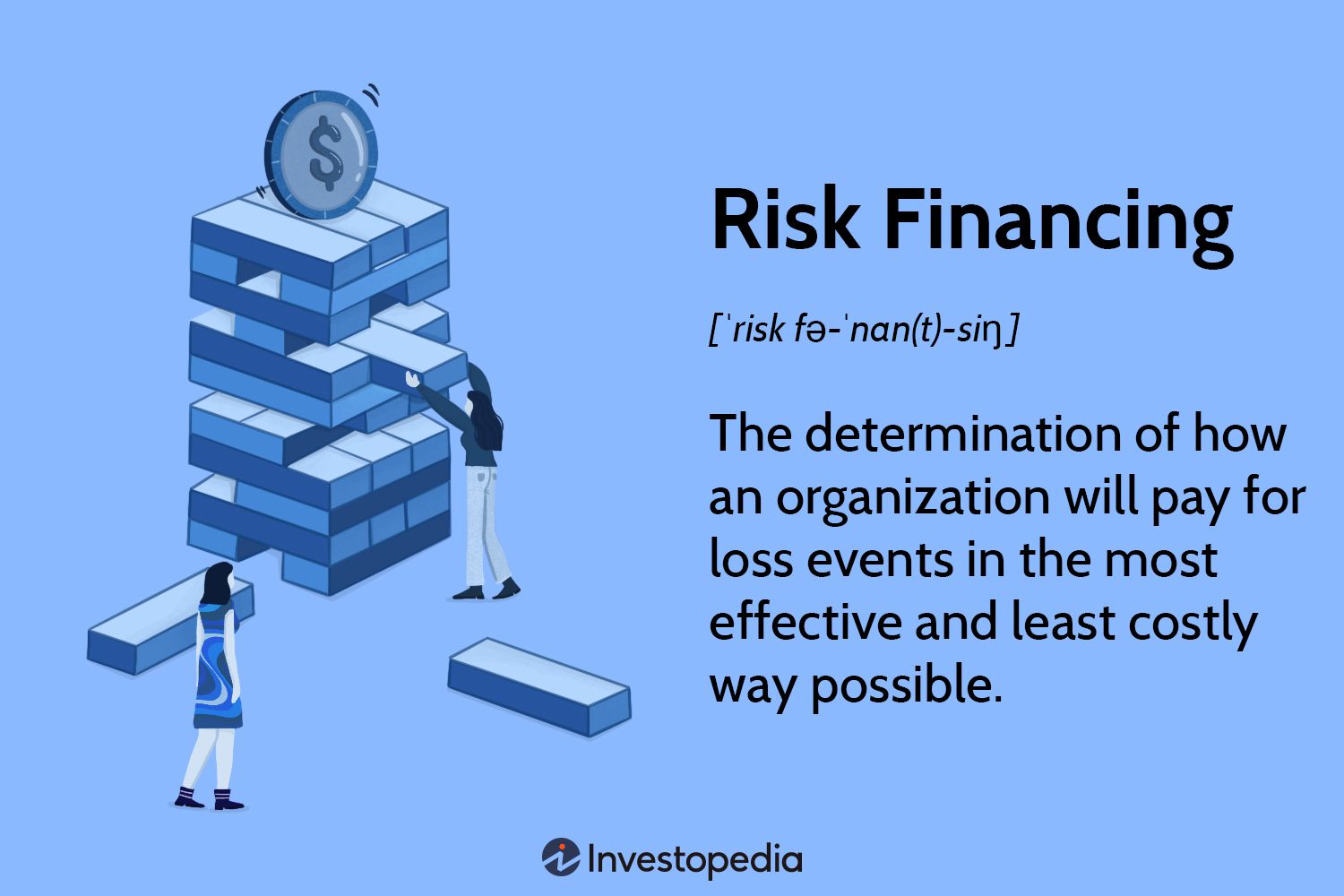 $
Risk Financing

[ˈrisk fə-ˈnan(t)-siŋ]

The determination of how an organization will pay for loss events in the most effective and least costly way possible.

Investopedia